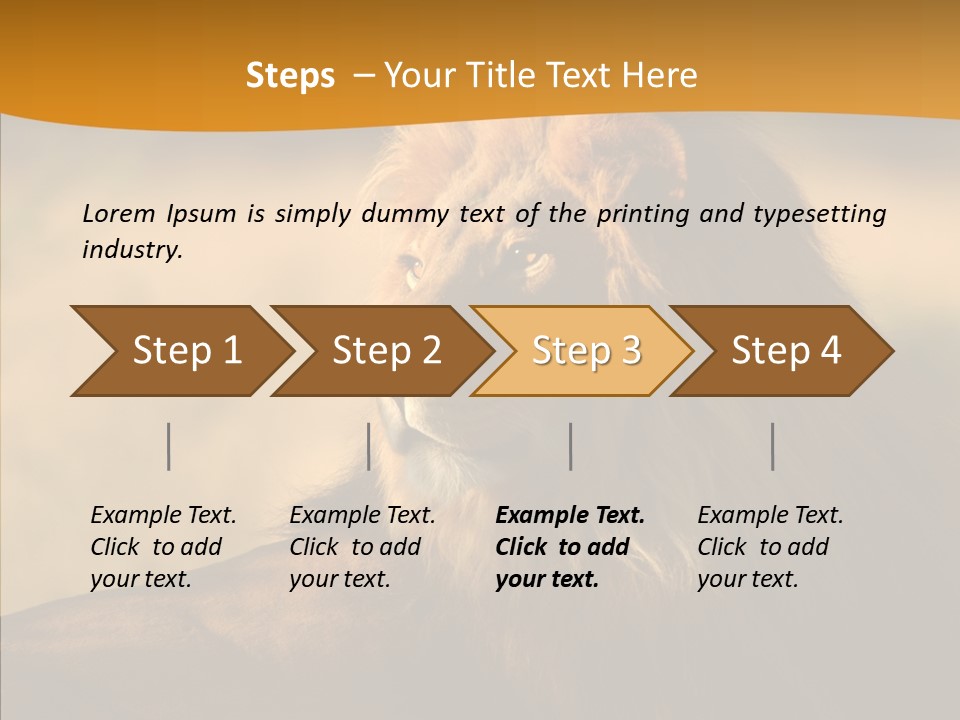 Steps – Your Title Text Here

Lorem Ipsum is simply dummy text of the printing and typesetting industry.

Step 1

Step 2

Step 3

Step 4

Example Text. Click to add your text.

Example Text. Click to add your text.

Example Text. Click to add your text.

Example Text. Click to add your text.